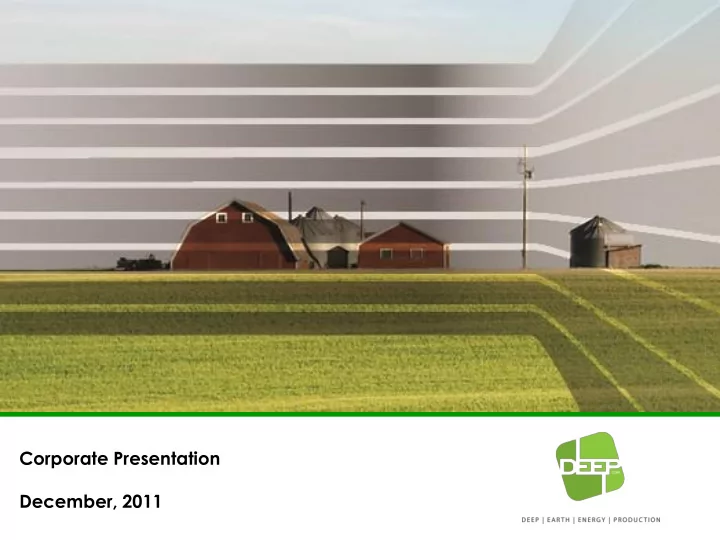 Corporate Presentation

December, 2011

DEEP

DEEP | EARTH | ENERGY | PRODUCTION